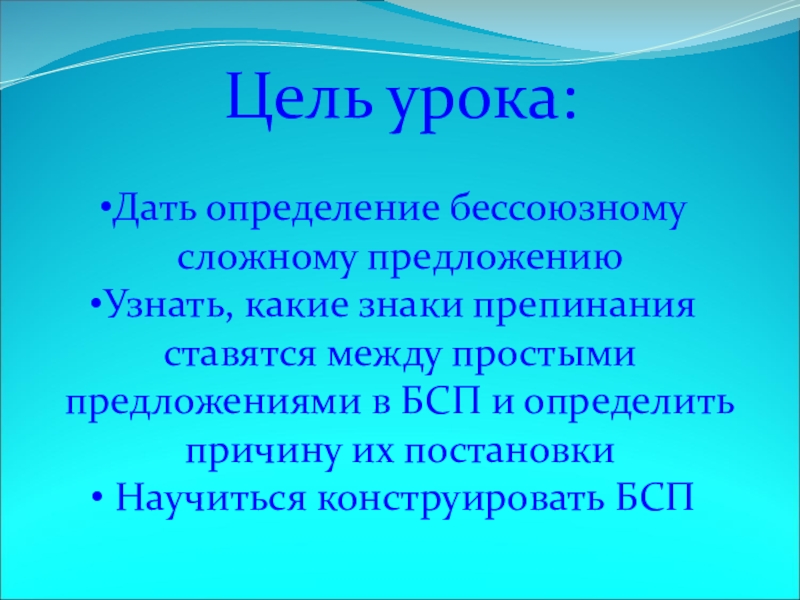 Цель урока:

•Дать определение бессоюзному сложному предложению
•Узнать, какие знаки препинания ставятся между простыми предложениями в БСП и определить причину их постановки
• Научиться конструировать БСП